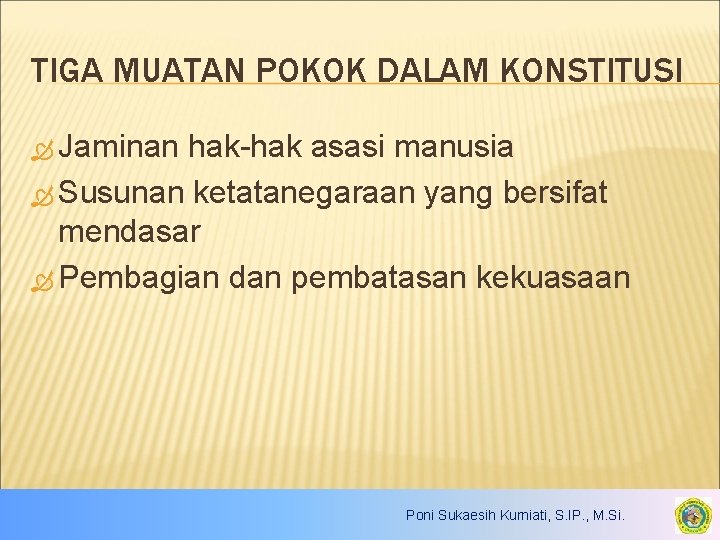 TIGA MUATAN POKOK DALAM KONSTITUSI

Jaminan hak-hak asasi manusia

Susunan ketatanegaraan yang bersifat mendasar

Pembagian dan pembatasan kekuasaan

Poni Sukaesih Kurniati, S.IP., M.Si.